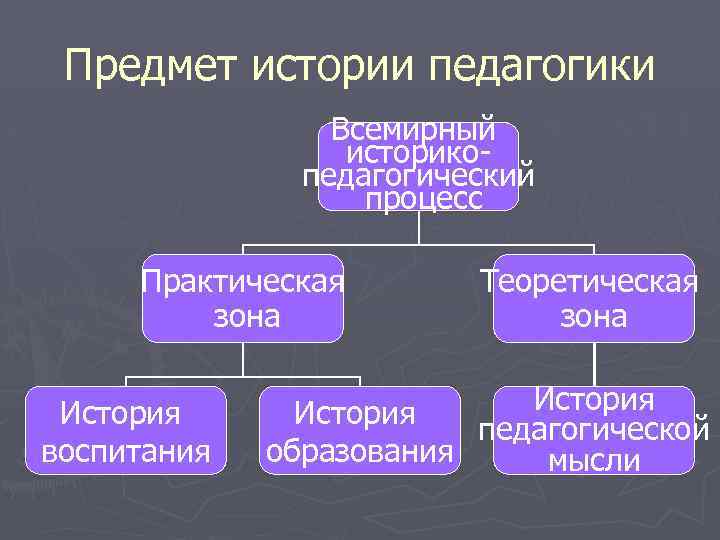 Предмет истории педагогики

Всемирный историко-педагогический процесс

Практическая зона

Теоретическая зона

История воспитания

История образования

История педагогической мысли